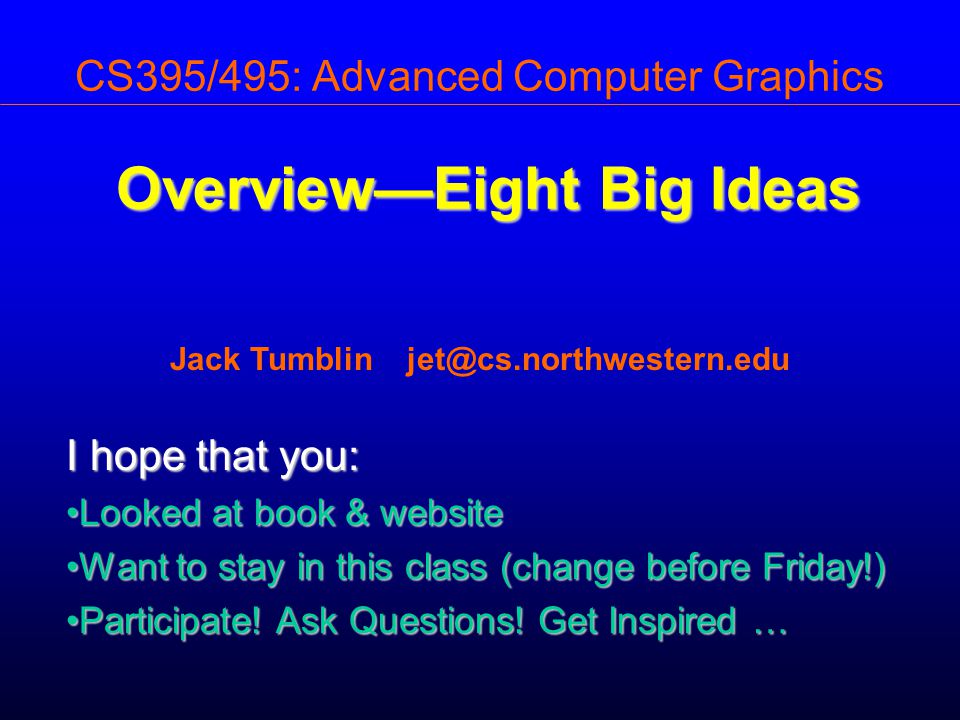 CS395/495: Advanced Computer Graphics

Overview—Eight Big Ideas

Jack Tumblin jet@cs.northwestern.edu

I hope that you:

•Looked at book & website

•Want to stay in this class (change before Friday!)

•Participate! Ask Questions! Get Inspired …